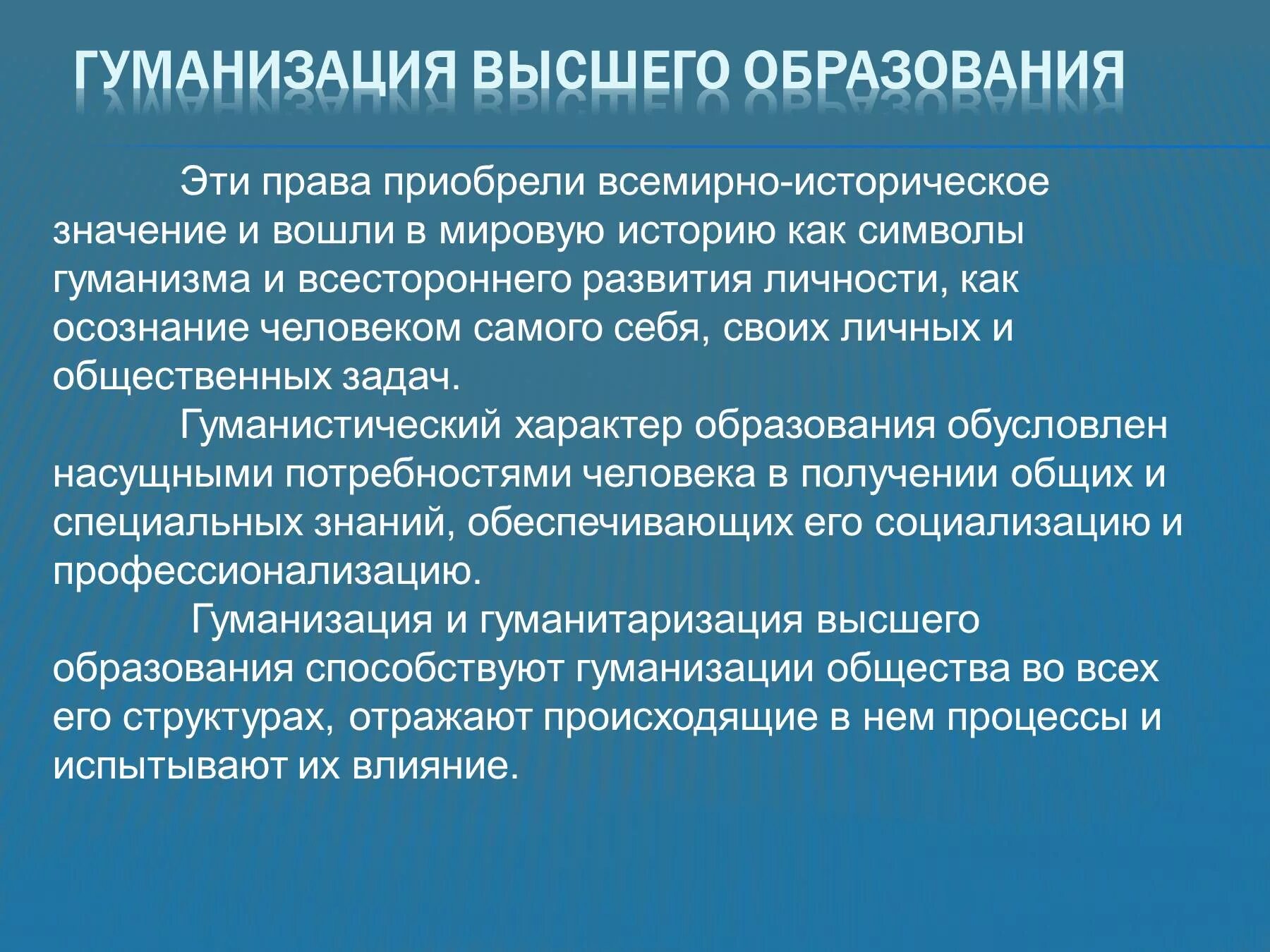 ГУМАНИЗАЦИЯ ВЫСШЕГО ОБРАЗОВАНИЯ

Эти права приобрели всемирно-историческое значение и вошли в мировую историю как символы гуманизма и всестороннего развития личности, как осознание человеком самого себя, своих личных и общественных задач.

Гуманистический характер образования обусловлен насущными потребностями человека в получении общих и специальных знаний, обеспечивающих его социализацию и профессионализацию.

Гуманизация и гуманитаризация высшего образования способствуют гуманизации общества во всех его структурах, отражают происходящие в нем процессы и испытывают их влияние.